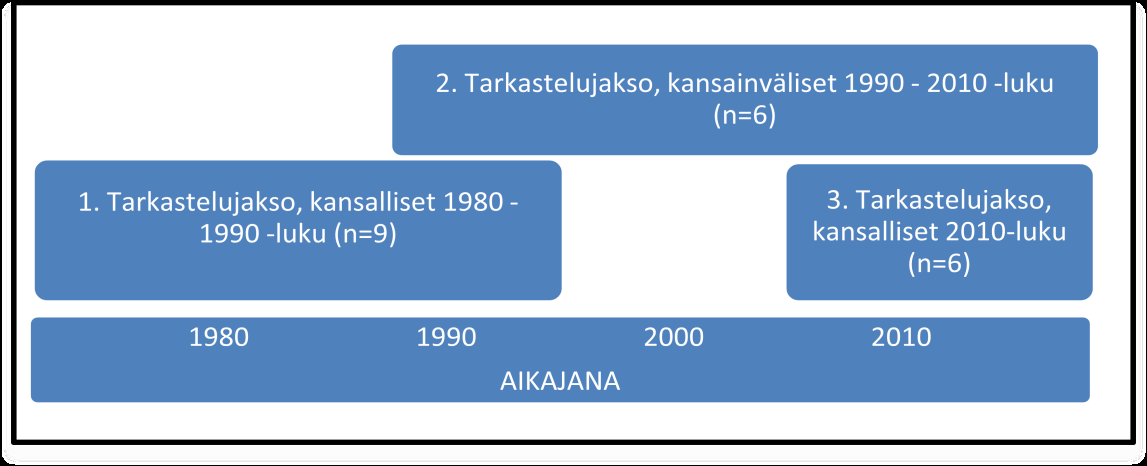 2. Tarkastelujakso, kansainväliset 1990 - 2010 -luku (n=6)

1. Tarkastelujakso, kansalliset 1980 - 1990 -luku (n=9)

3. Tarkastelujakso, kansalliset 2010-luku (n=6)

1980 1990 2000 2010

AIKAJANA